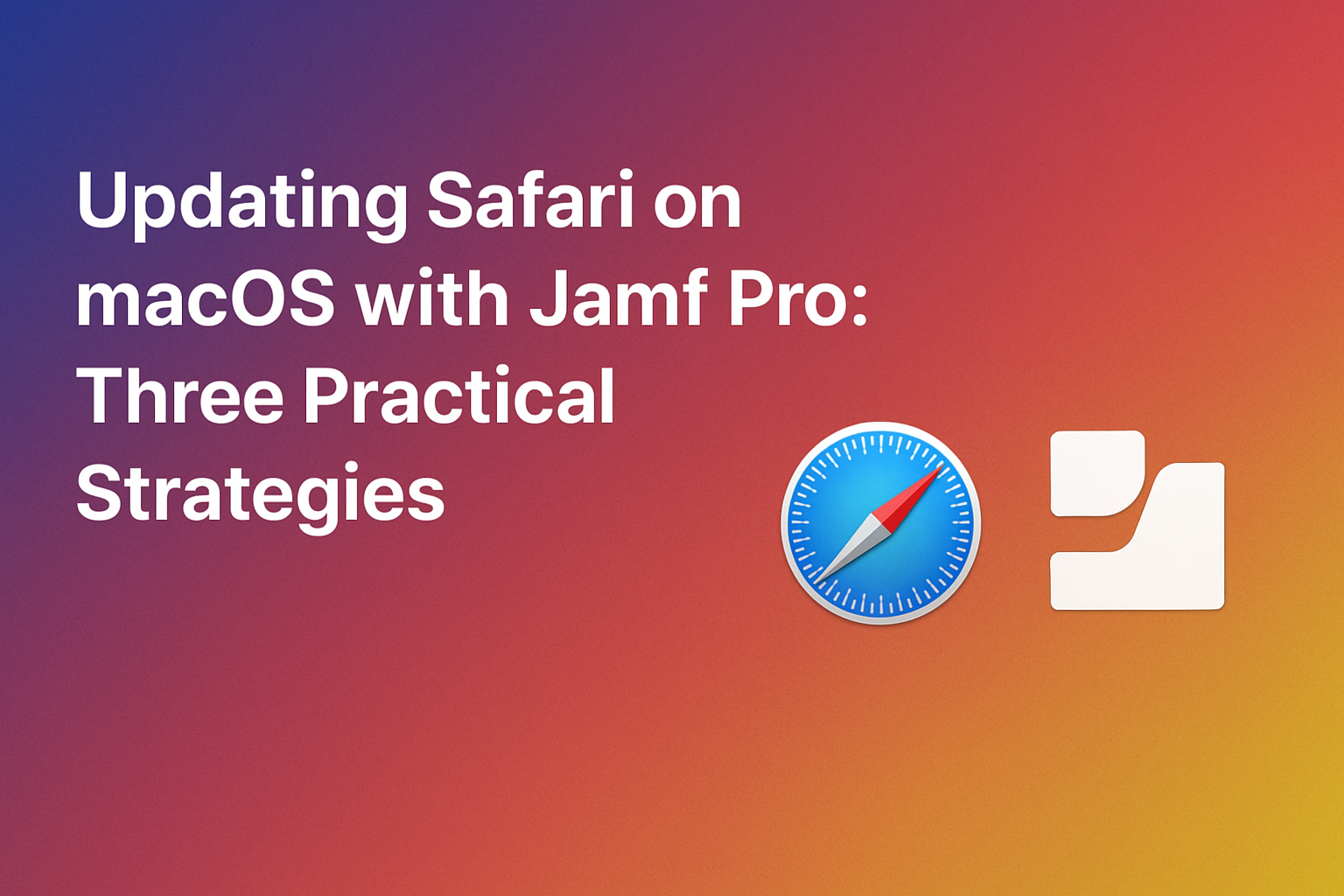 Updating Safari on macOS with Jamf Pro: Three Practical Strategies